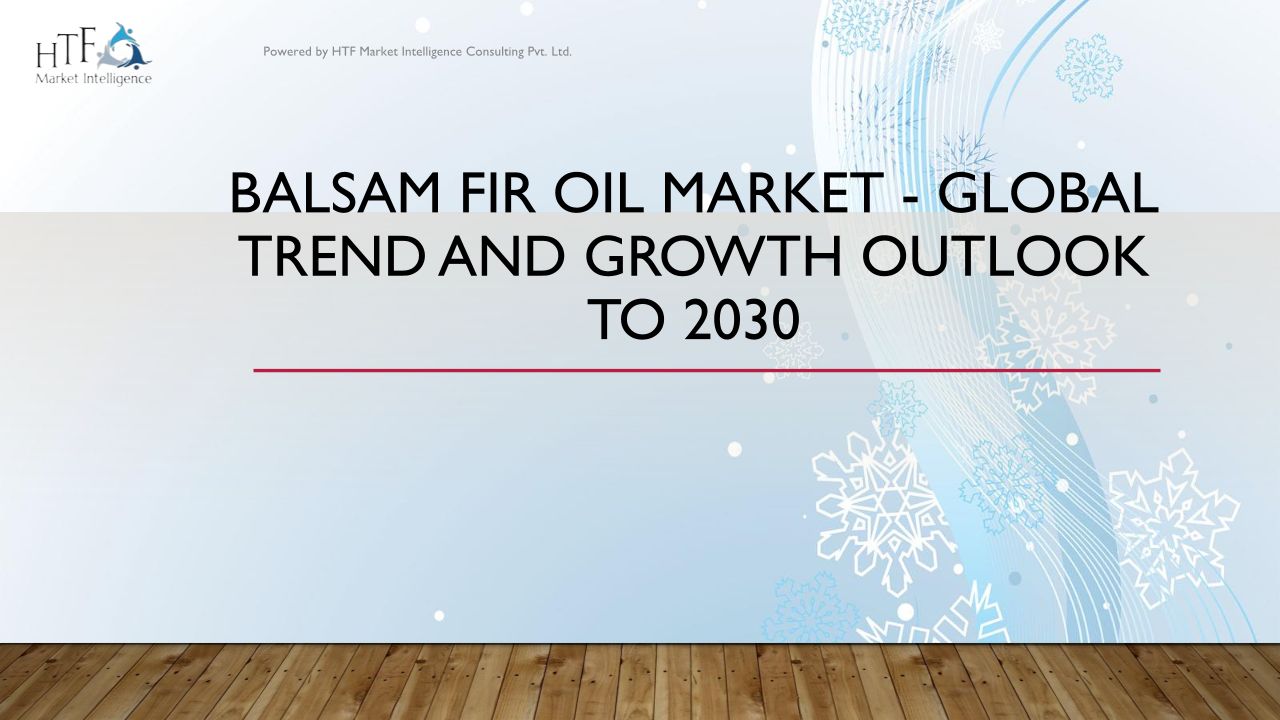 HTF
Market Intelligence

Powered by HTF Market Intelligence Consulting Pvt. Ltd.

BALSAM FIR OIL MARKET - GLOBAL TREND AND GROWTH OUTLOOK TO 2030